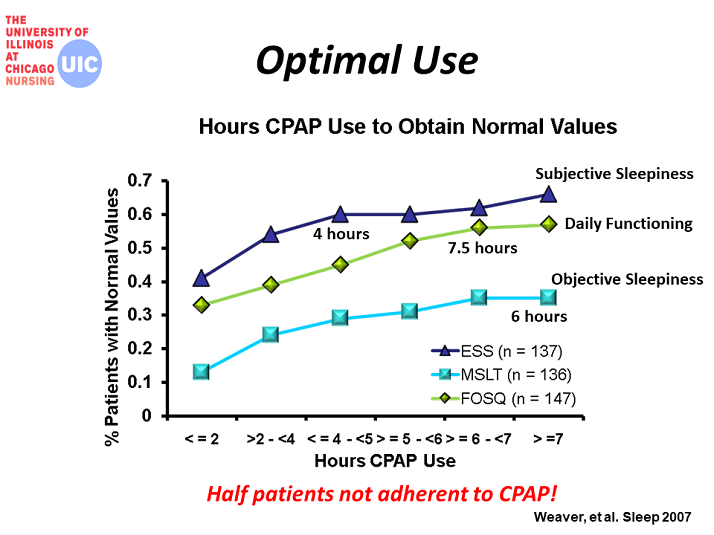 THE UNIVERSITY OF ILLINOIS AT CHICAGO NURSING UIC

Optimal Use

Hours CPAP Use to Obtain Normal Values

% Patients with Normal Values

0.7
0.6
0.5
0.4
0.3
0.2
0.1
0

Subjective Sleepiness
Daily Functioning
Objective Sleepiness
4 hours
7.5 hours
6 hours

ESS (n = 137)
MSLT (n = 136)
FOSQ (n = 147)

< = 2
>2 - <4
< = 4 - <5
> = 5 - <6
> = 6 - <7
> =7

Hours CPAP Use

Half patients not adherent to CPAP!

Weaver, et al. Sleep 2007